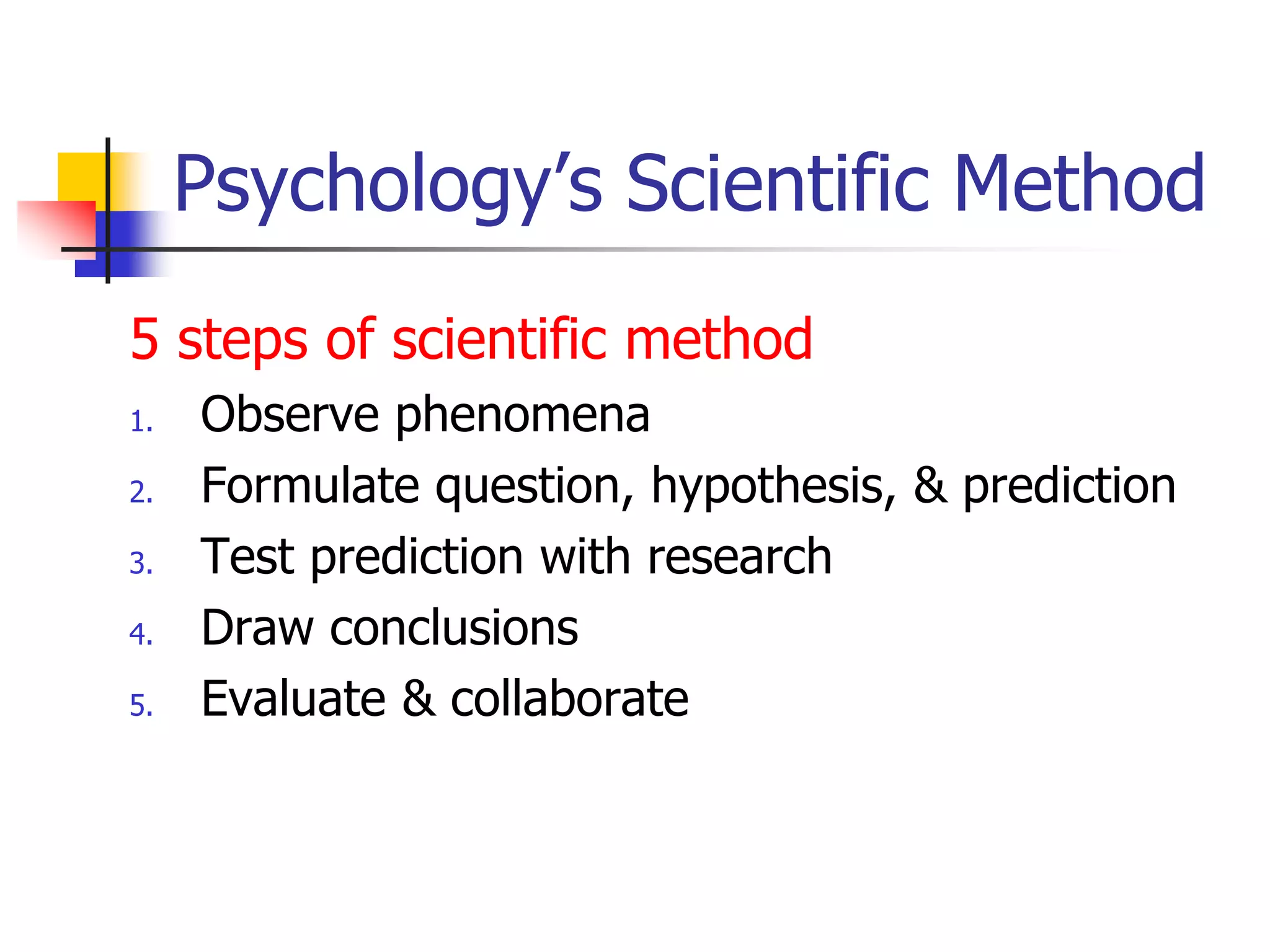 Psychology’s Scientific Method

5 steps of scientific method

1. Observe phenomena
2. Formulate question, hypothesis, & prediction
3. Test prediction with research
4. Draw conclusions
5. Evaluate & collaborate